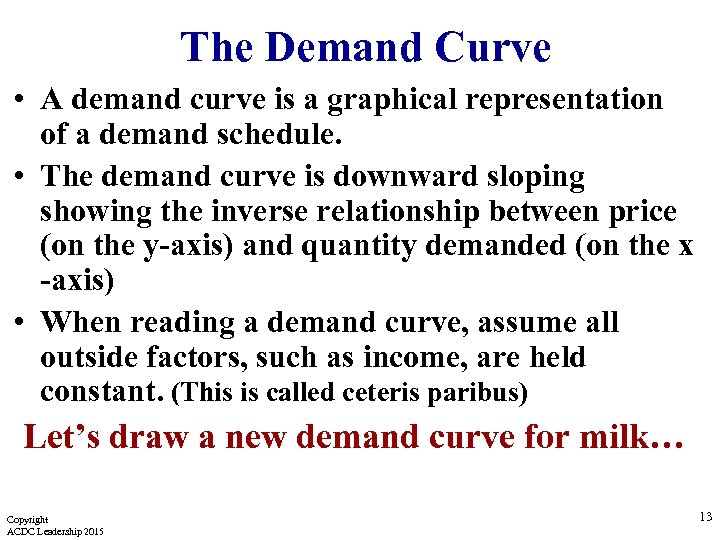 The Demand Curve

• A demand curve is a graphical representation of a demand schedule.

• The demand curve is downward sloping showing the inverse relationship between price (on the y-axis) and quantity demanded (on the x -axis)

• When reading a demand curve, assume all outside factors, such as income, are held constant. (This is called ceteris paribus)

Let's draw a new demand curve for milk…

Copyright
ACDC Leadership 2015

13